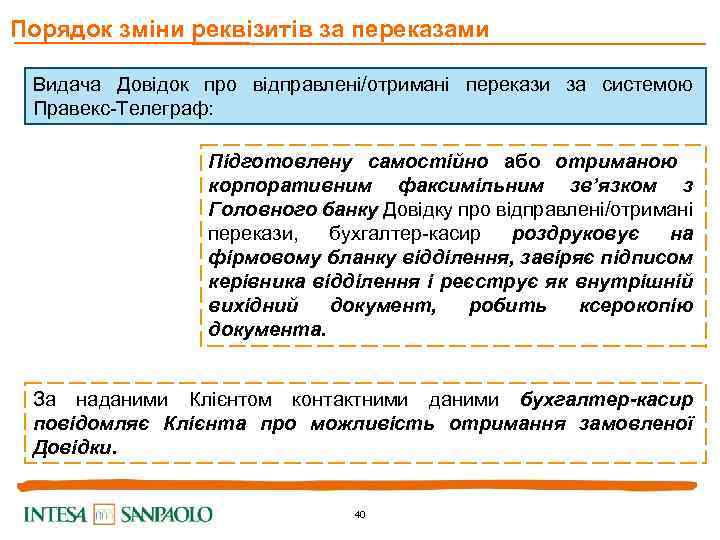 Порядок зміни реквізитів за переказами

Видача Довідок про відправлені/отримані перекази за системою Правекс-Телеграф:

Підготовлену самостійно або отриманою корпоративним факсимільним зв'язком з Головного банку Довідку про відправлені/отримані перекази, бухгалтер-касир роздруковує на фірмовому бланку відділення, завіряє підписом керівника відділення і реєструє як внутрішній вихідний документ, робить ксерокопію документа.

За наданими Клієнтом контактними даними бухгалтер-касир повідомляє Клієнта про можливість отримання замовленої Довідки.

INTESA SANPAOLO

40